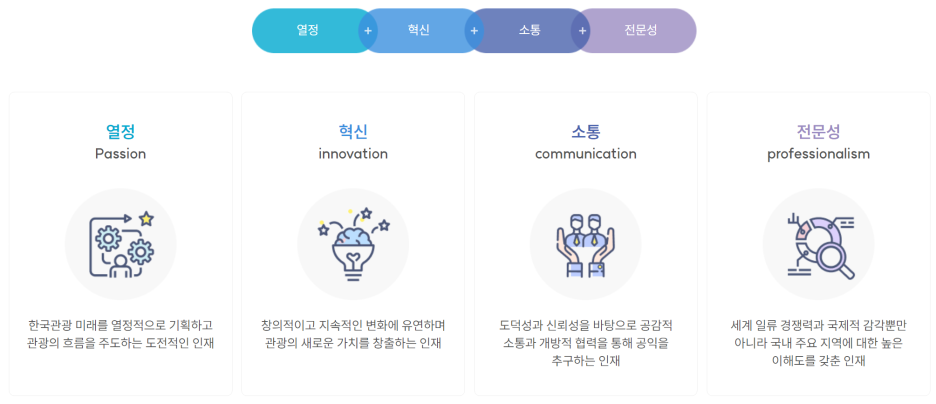 열정 + 혁신 + 소통 + 전문성

열정
Passion

한국관광 미래를 열정적으로 기획하고 관광의 흐름을 주도하는 도전적인 인재

혁신
innovation

창의적이고 지속적인 변화에 유연하며 관광의 새로운 가치를 창출하는 인재

소통
communication

도덕성과 신뢰성을 바탕으로 공감적 소통과 개방적 협력을 통해 공익을 추구하는 인재

전문성
professionalism

세계 일류 경쟁력과 국제적 감각뿐만 아니라 국내 주요 지역에 대한 높은 이해도를 갖춘 인재